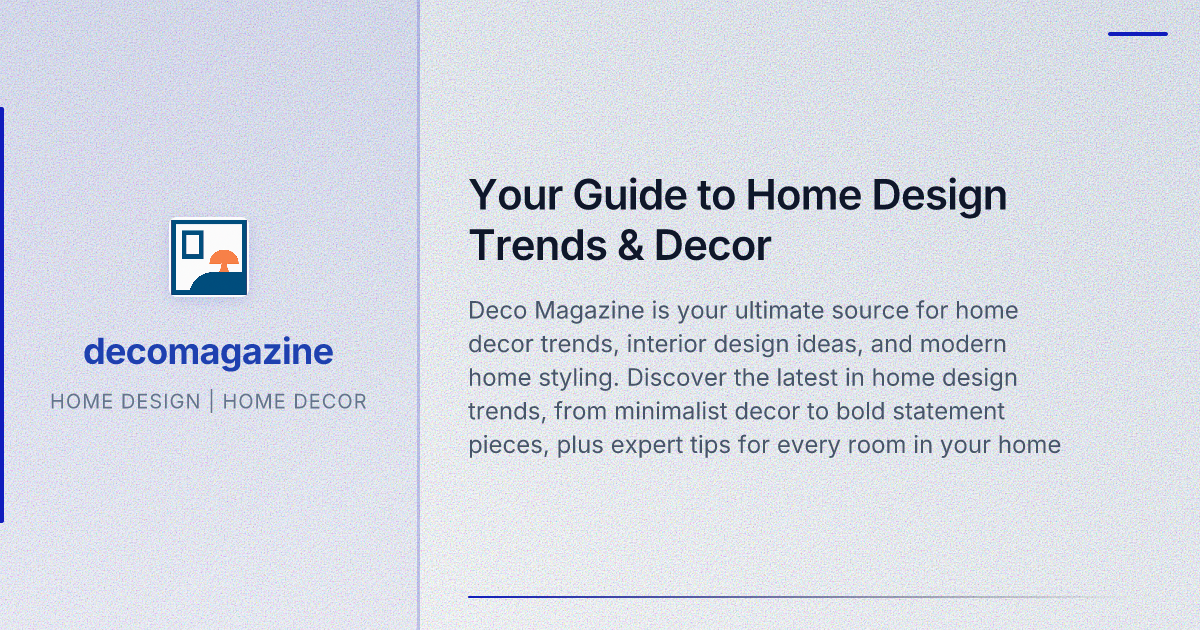 decomagazine

HOME DESIGN | HOME DECOR

Your Guide to Home Design Trends & Decor

Deco Magazine is your ultimate source for home decor trends, interior design ideas, and modern home styling. Discover the latest in home design trends, from minimalist decor to bold statement pieces, plus expert tips for every room in your home